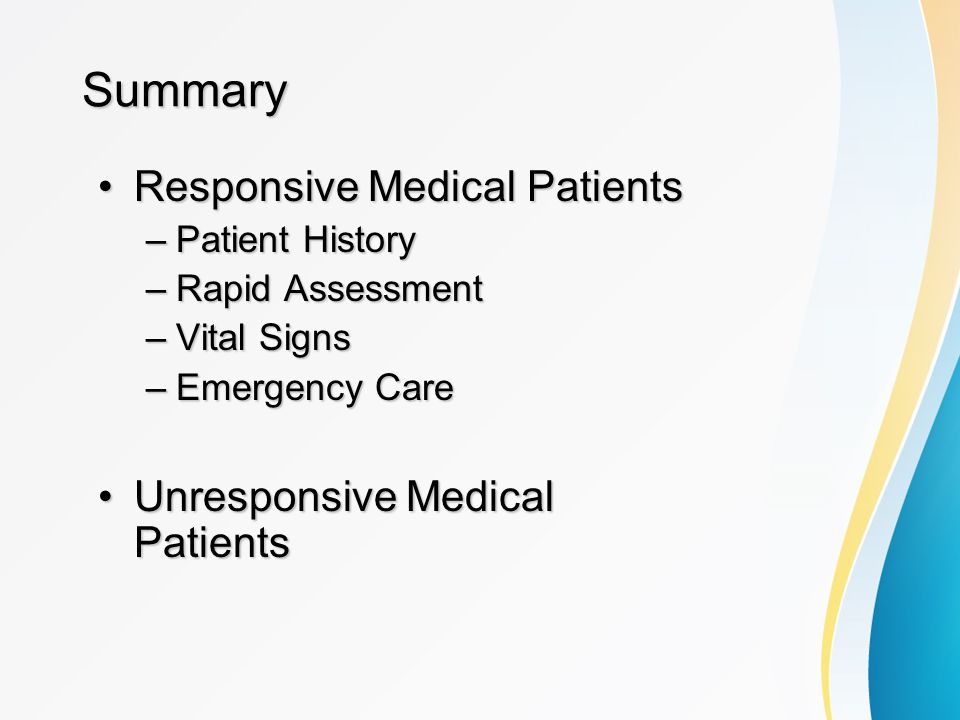 Summary

• Responsive Medical Patients
– Patient History
– Rapid Assessment
– Vital Signs
– Emergency Care

• Unresponsive Medical Patients